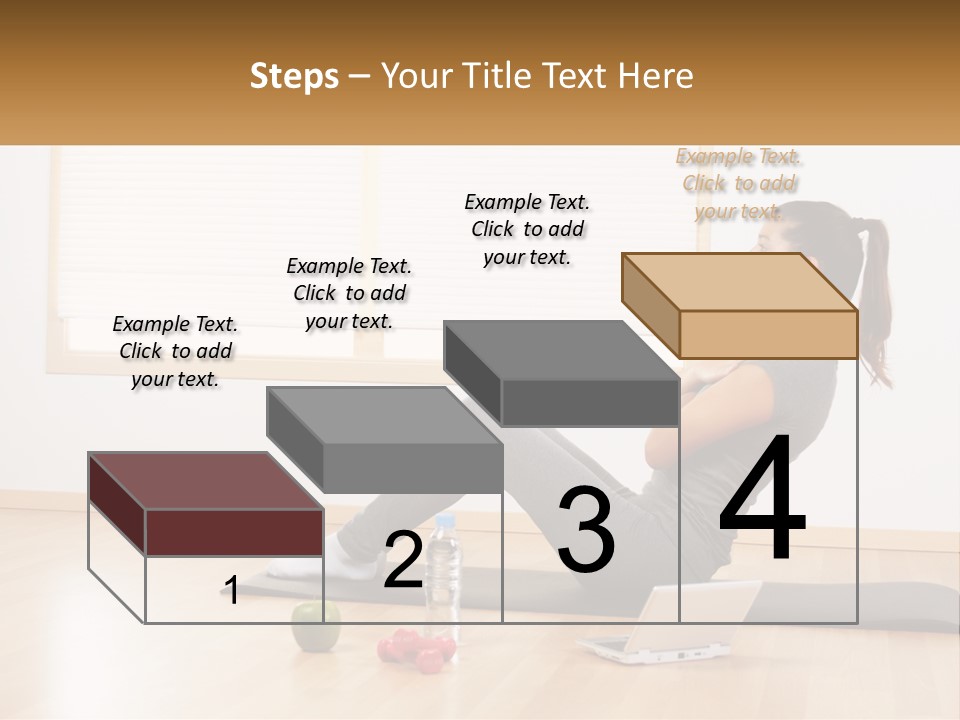 Steps – Your Title Text Here

Example Text. Click to add your text.

Example Text. Click to add your text.

Example Text. Click to add your text.

Example Text. Click to add your text.

1

2

3

4